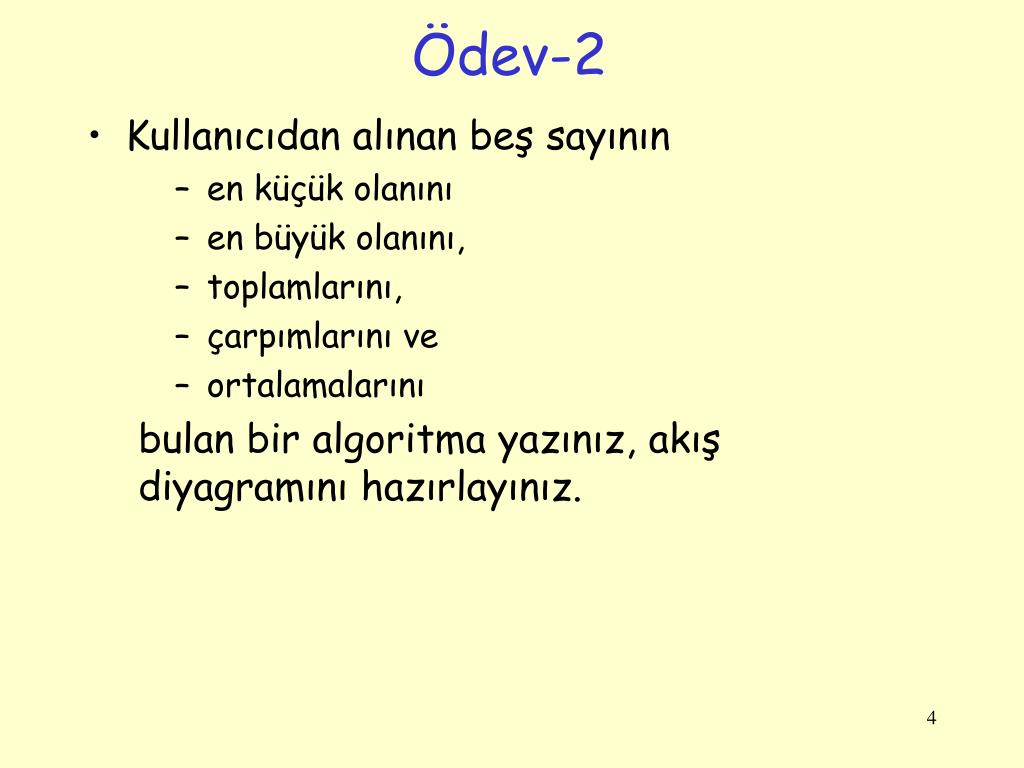 Ödev-2

• Kullanıcıdan alınan beş sayının
– en küçük olanını
– en büyük olanını,
– toplamlarını,
– çarpımlarını ve
– ortalamalarını

bulan bir algoritma yazınız, akış diyagramını hazırlayınız.

4